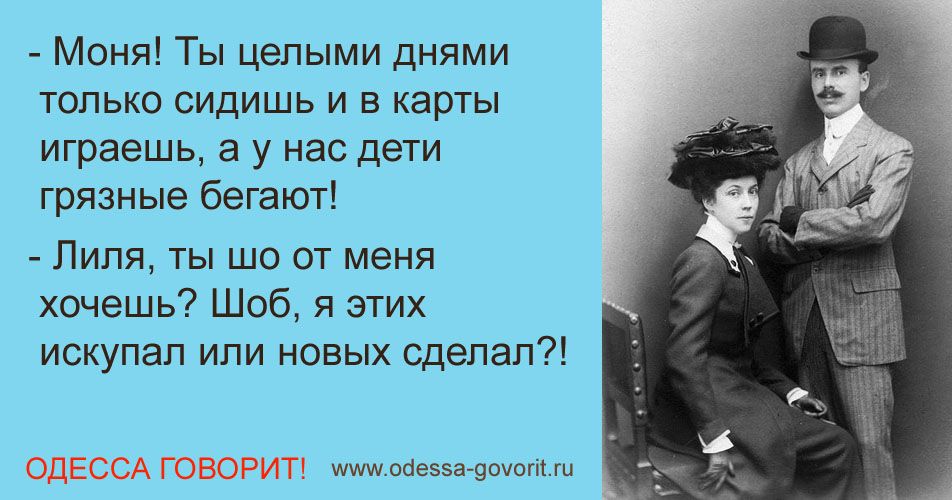 - Моня! Ты целыми днями только сидишь и в карты играешь, а у нас дети грязные бегают!

- Лиля, ты шо от меня хочешь? Шоб, я этих искупал или новых сделал?!

ОДЕССА ГОВОРИТ! www.odessa-govorit.ru